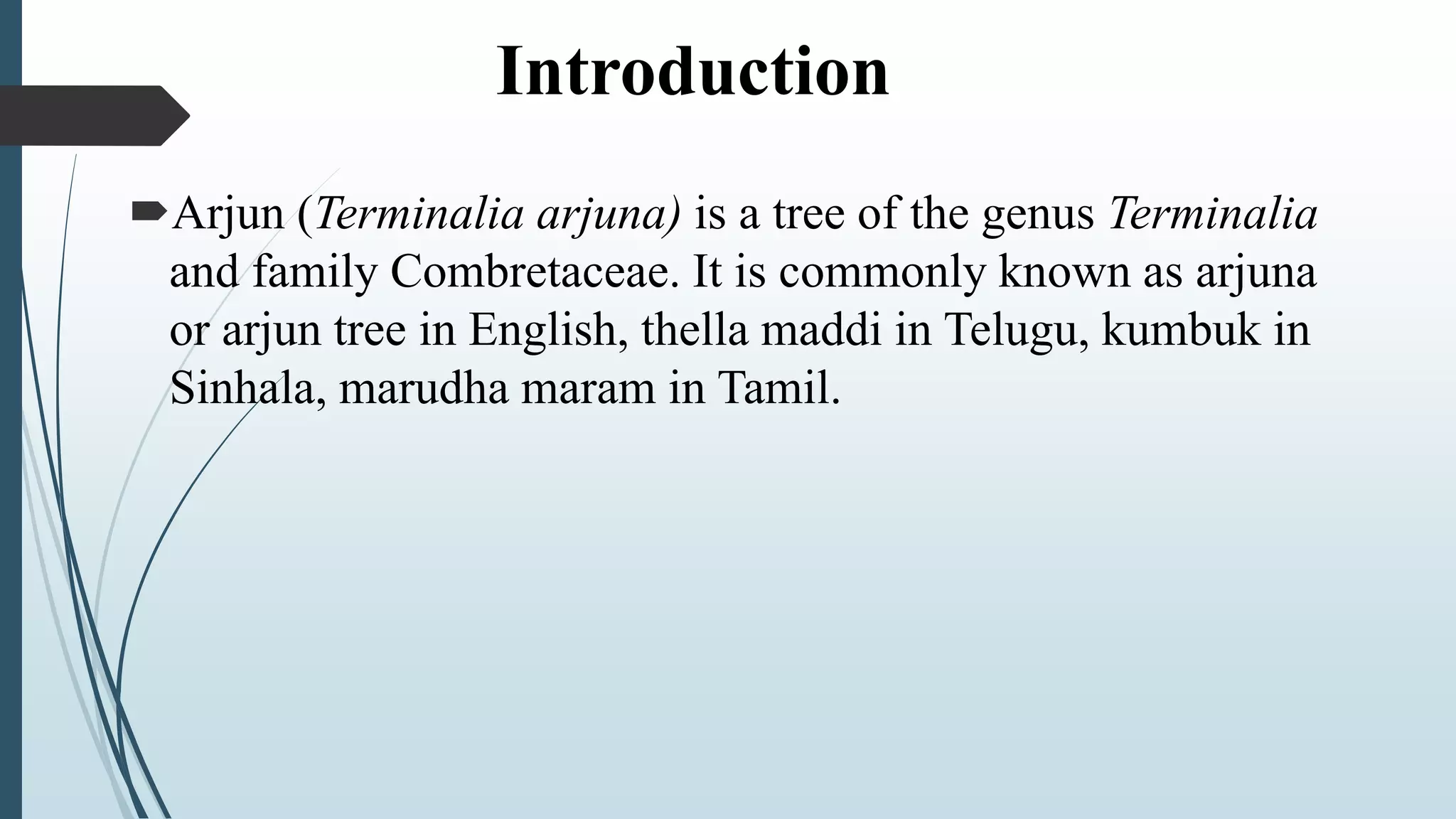 Introduction

Arjun (Terminalia arjuna) is a tree of the genus Terminalia and family Combretaceae. It is commonly known as arjuna or arjun tree in English, thella maddi in Telugu, kumbuk in Sinhala, marudha maram in Tamil.